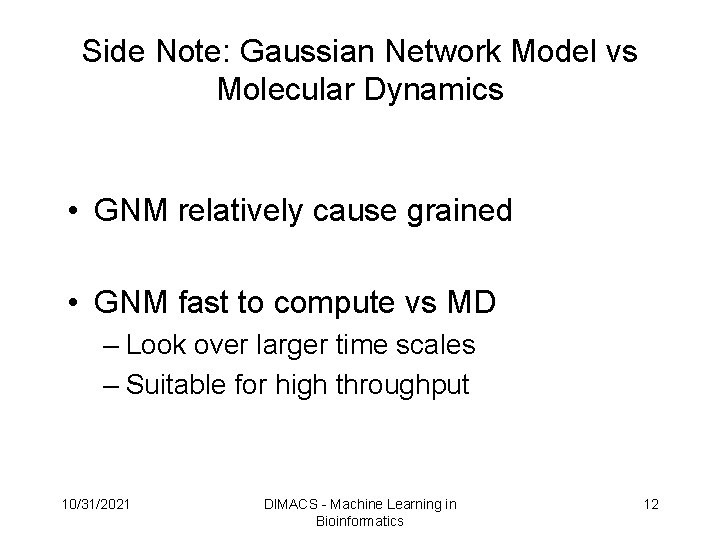 Side Note: Gaussian Network Model vs Molecular Dynamics

• GNM relatively cause grained

• GNM fast to compute vs MD
– Look over larger time scales
– Suitable for high throughput

10/31/2021

DIMACS - Machine Learning in Bioinformatics

12